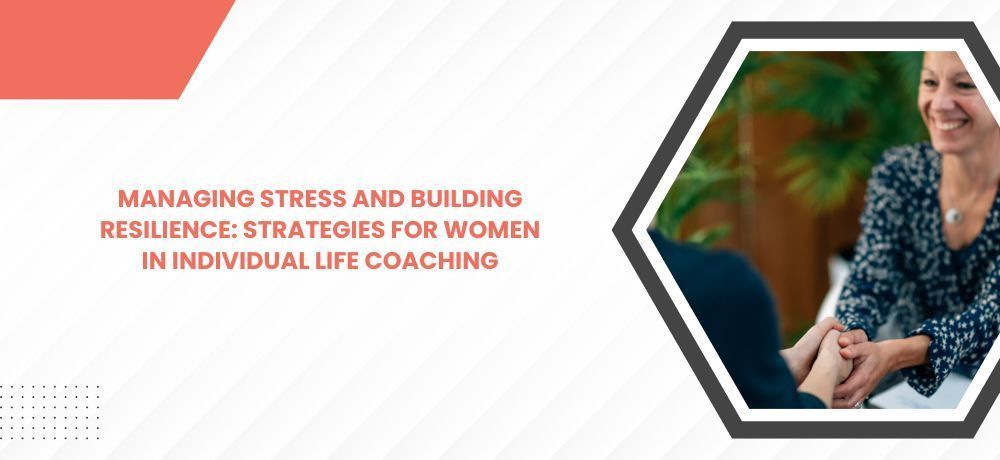 MANAGING STRESS AND BUILDING RESILIENCE: STRATEGIES FOR WOMEN IN INDIVIDUAL LIFE COACHING